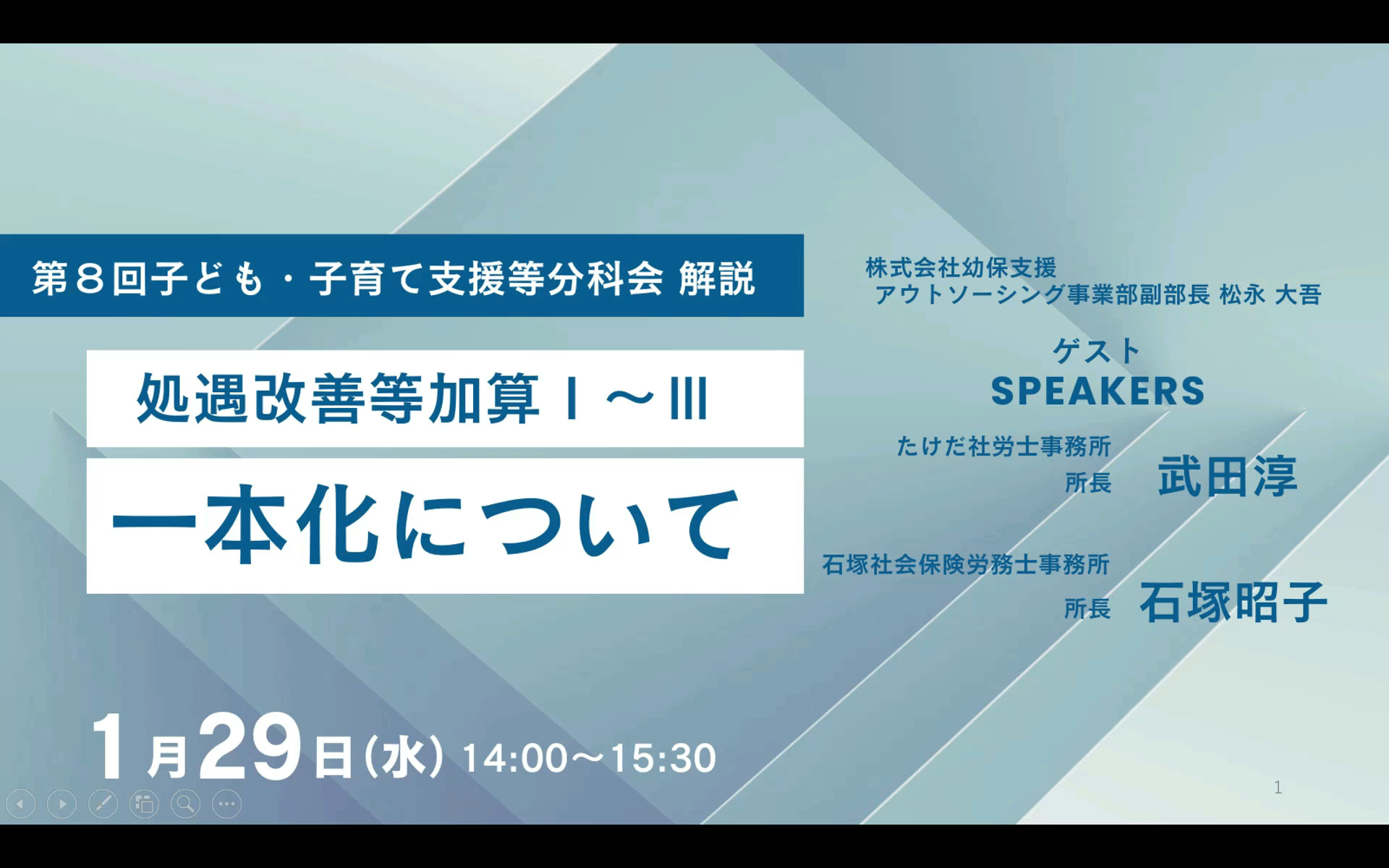 第８回子ども・子育て支援等分科会 解説

処遇改善等加算Ⅰ～Ⅲ

一本化について

株式会社幼保支援
アウトソーシング事業部副部長 松永 大吾

ゲスト
SPEAKERS

たけだ社労士事務所
所長 武田淳

石塚社会保険労務士事務所
所長 石塚昭子

1月29日(水) 14:00～15:30

1